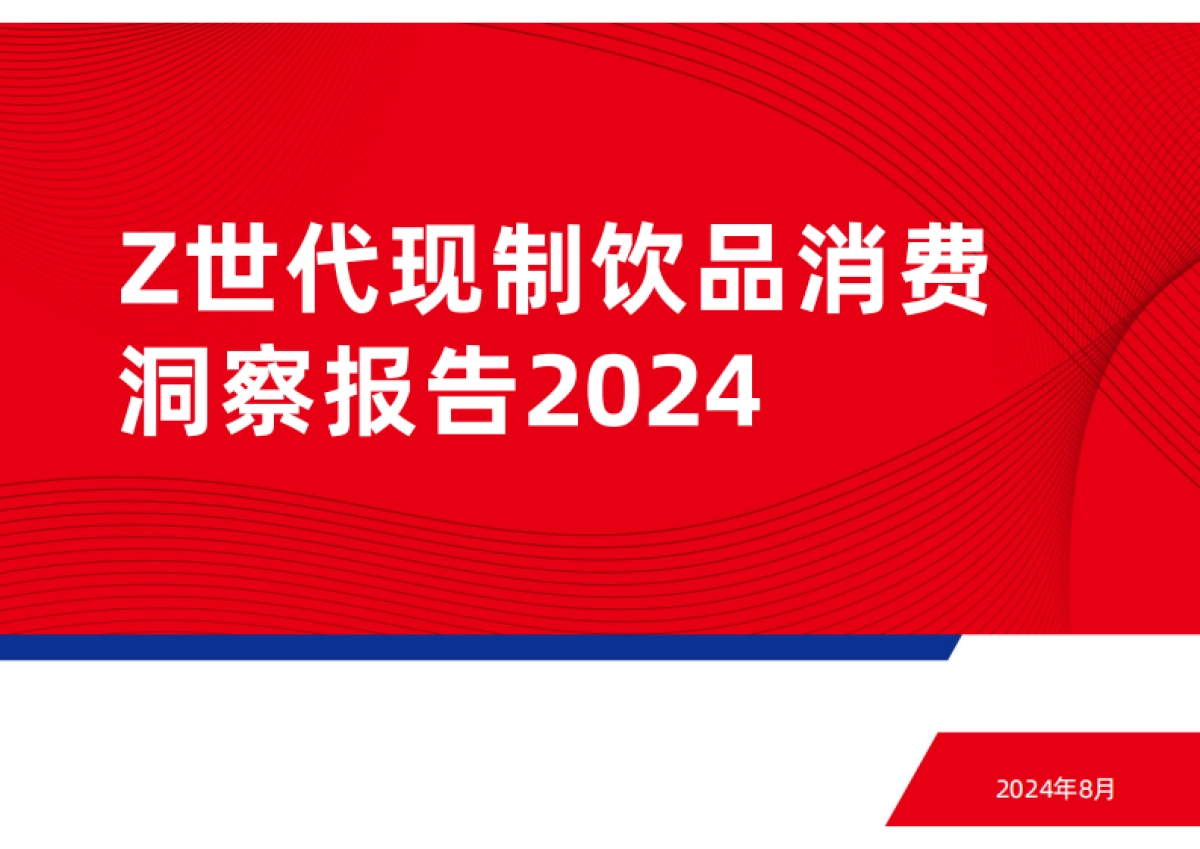 Z世代现制饮品消费洞察报告2024

2024年8月